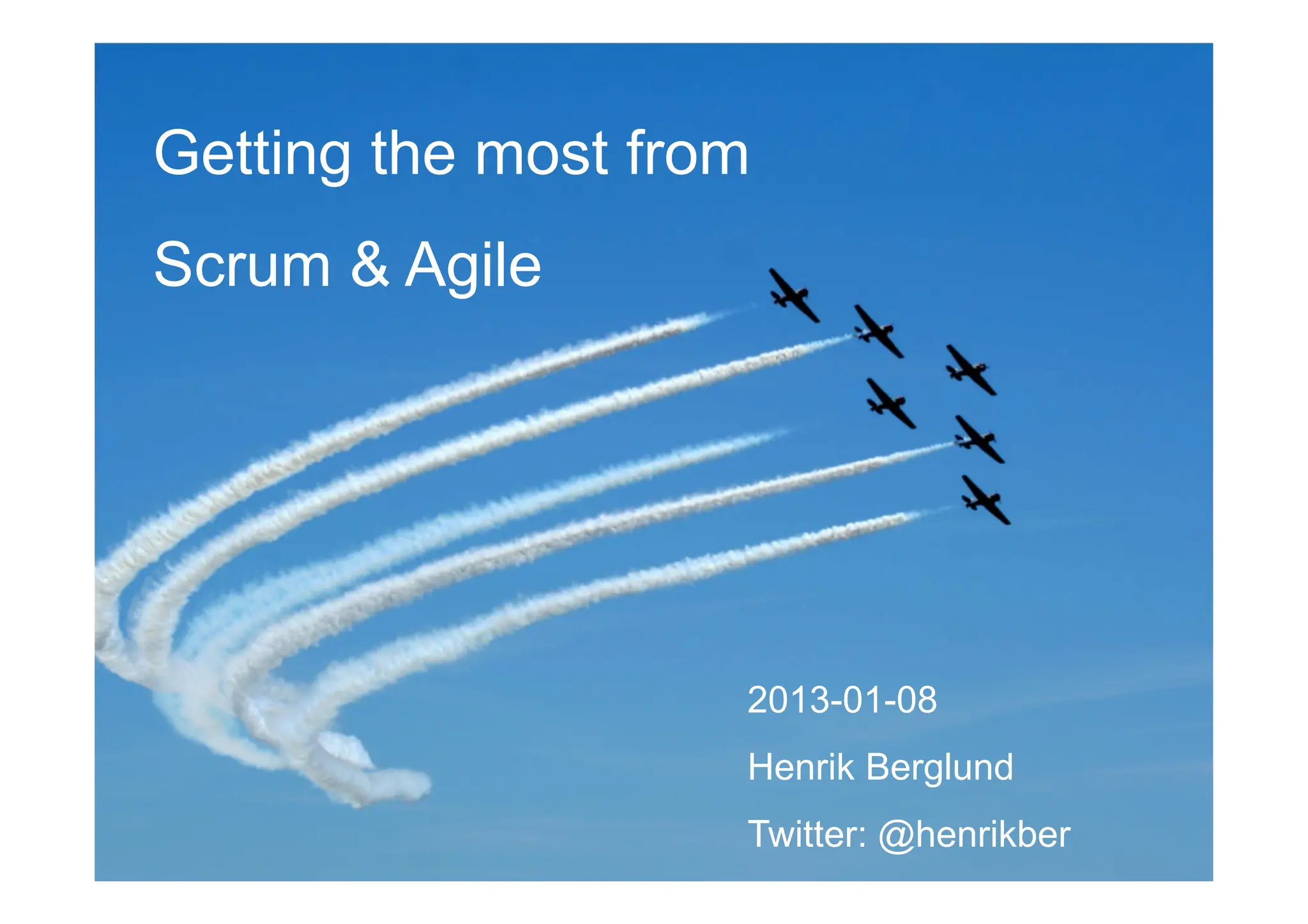 Getting the most from

Scrum & Agile

2013-01-08

Henrik Berglund

Twitter: @henrikber